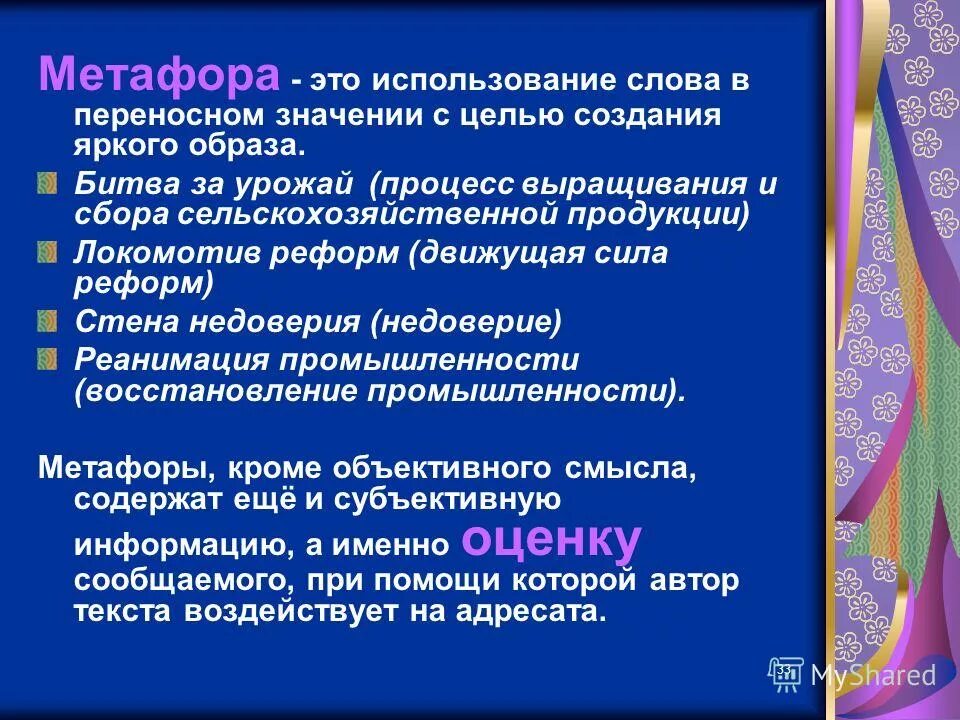 Метафора - это использование слова в переносном значении с целью создания яркого образа.

Битва за урожай (процесс выращивания и сбора сельскохозяйственной продукции)

Локомотив реформ (движущая сила реформ)

Стена недоверия (недоверие)

Реанимация промышленности (восстановление промышленности).

Метафоры, кроме объективного смысла, содержат ещё и субъективную информацию, а именно оценку сообщаемого, при помощи которой автор текста воздействует на адресата.

33

MyShared